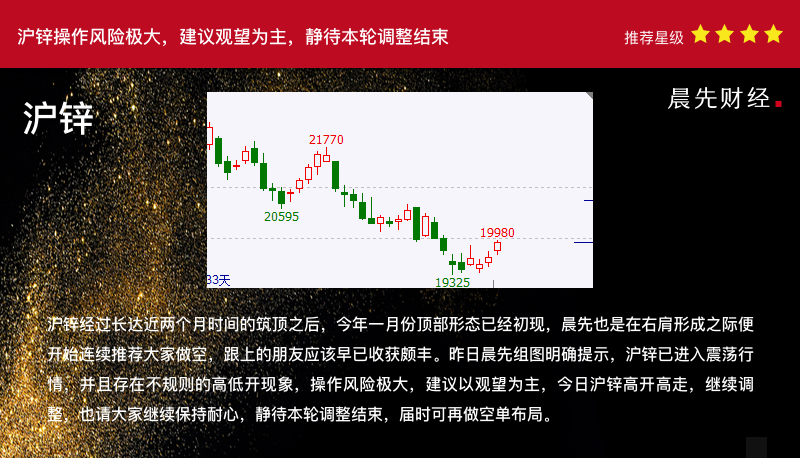 沪锌操作风险极大，建议观望为主，静待本轮调整结束

推荐星级

沪锌

晨先财经.

21770
20595
19980
19325
33天

沪锌经过长达近两个月时间的筑顶之后，今年一月份顶部形态已经初现，晨先也是在右肩形成之际便开始连续推荐大家做空，跟上的朋友应该早已收获颇丰。昨日晨先组图明确提示，沪锌已进入震荡行情，并且存在不规则的高低开现象，操作风险极大，建议以观望为主，今日沪锌高开高走，继续调整，也请大家继续保持耐心，静待本轮调整结束，届时可再做空单布局。